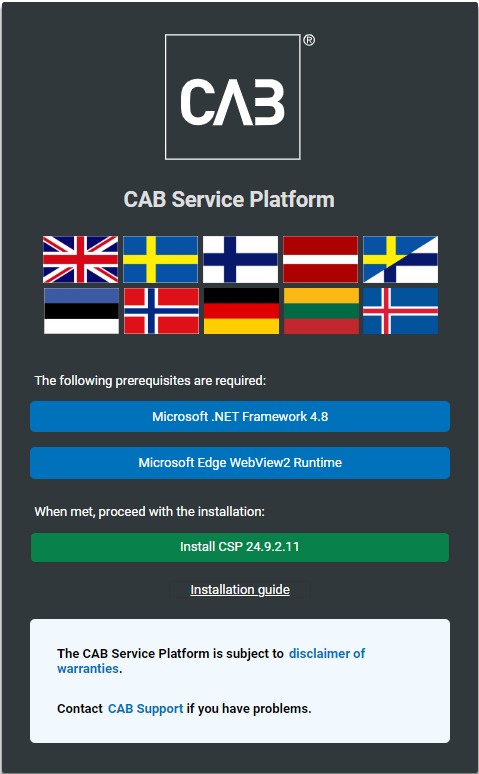 CAB®

CAB Service Platform

The following prerequisites are required:

Microsoft .NET Framework 4.8

Microsoft Edge WebView2 Runtime

When met, proceed with the installation:

Install CSP 24.9.2.11

Installation guide

The CAB Service Platform is subject to disclaimer of warranties.

Contact CAB Support if you have problems.